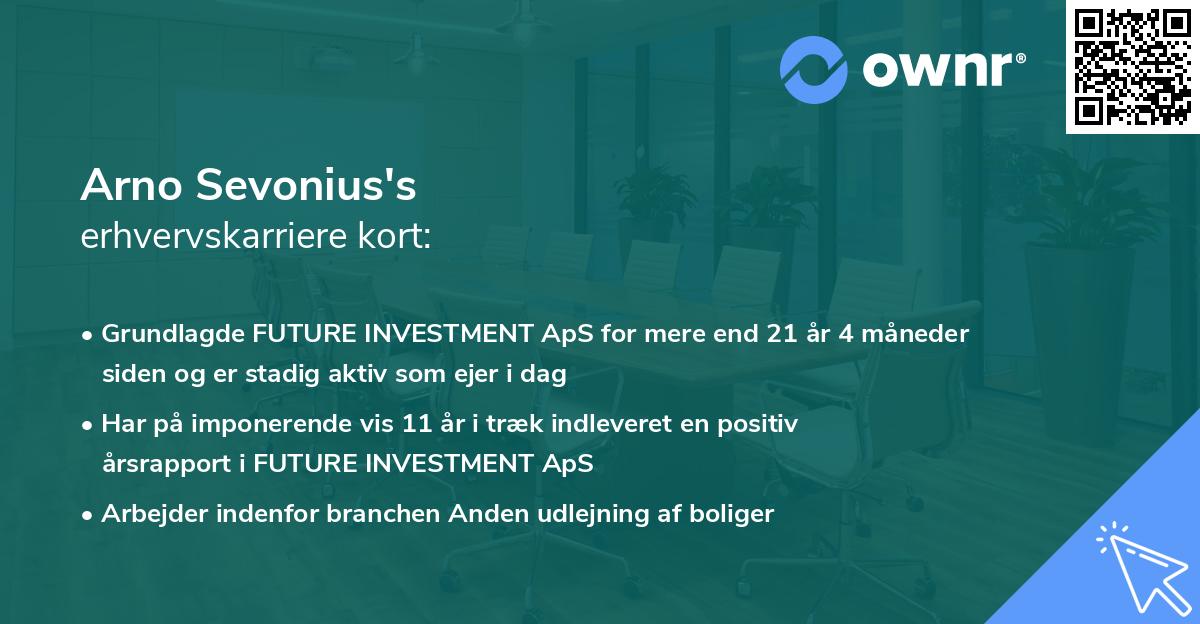 ownr®

Arno Sevonius's
erhvervskarriere kort:

• Grundlagde FUTURE INVESTMENT ApS for mere end 21 år 4 måneder siden og er stadig aktiv som ejer i dag

• Har på imponerende vis 11 år i træk indleveret en positiv årsrapport i FUTURE INVESTMENT ApS

• Arbejder indenfor branchen Anden udlejning af boliger